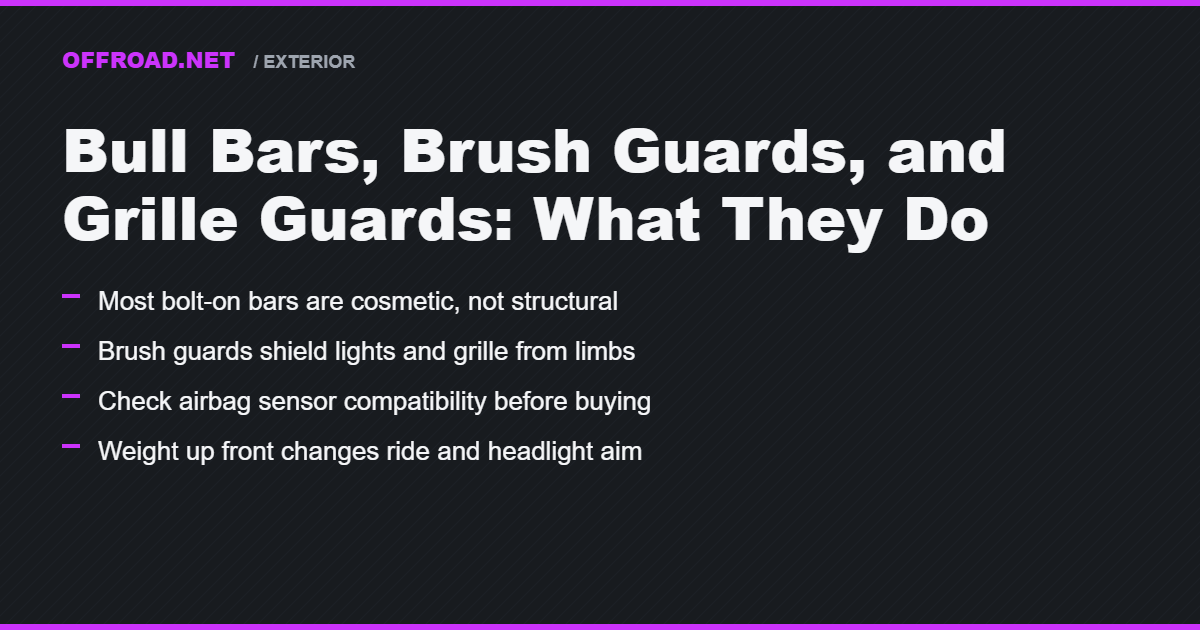 OFFROAD.NET / EXTERIOR

Bull Bars, Brush Guards, and Grille Guards: What They Do

– Most bolt-on bars are cosmetic, not structural
– Brush guards shield lights and grille from limbs
– Check airbag sensor compatibility before buying
– Weight up front changes ride and headlight aim